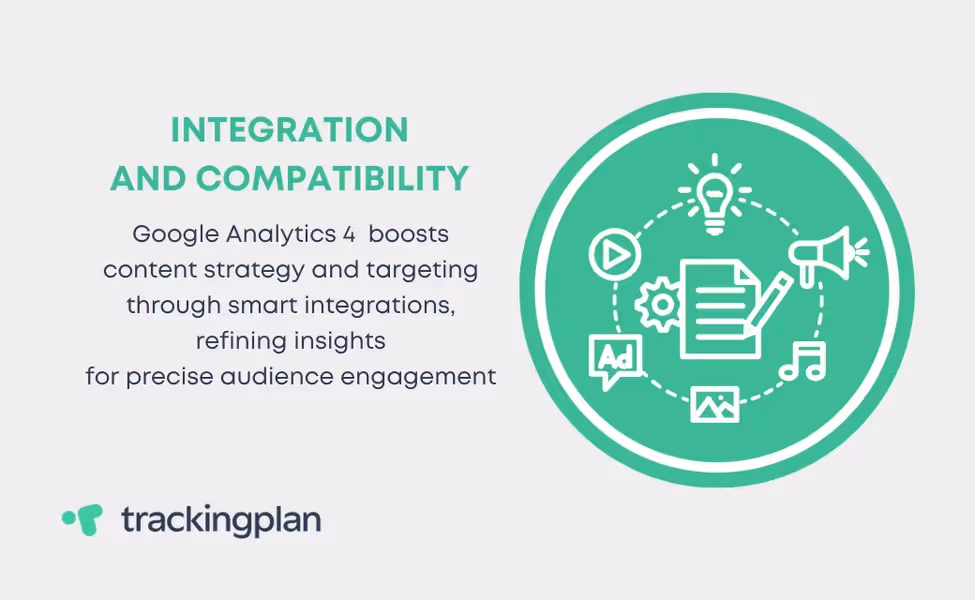 INTEGRATION AND COMPATIBILITY

Google Analytics 4 boosts content strategy and targeting through smart integrations, refining insights for precise audience engagement

Ad

trackingplan